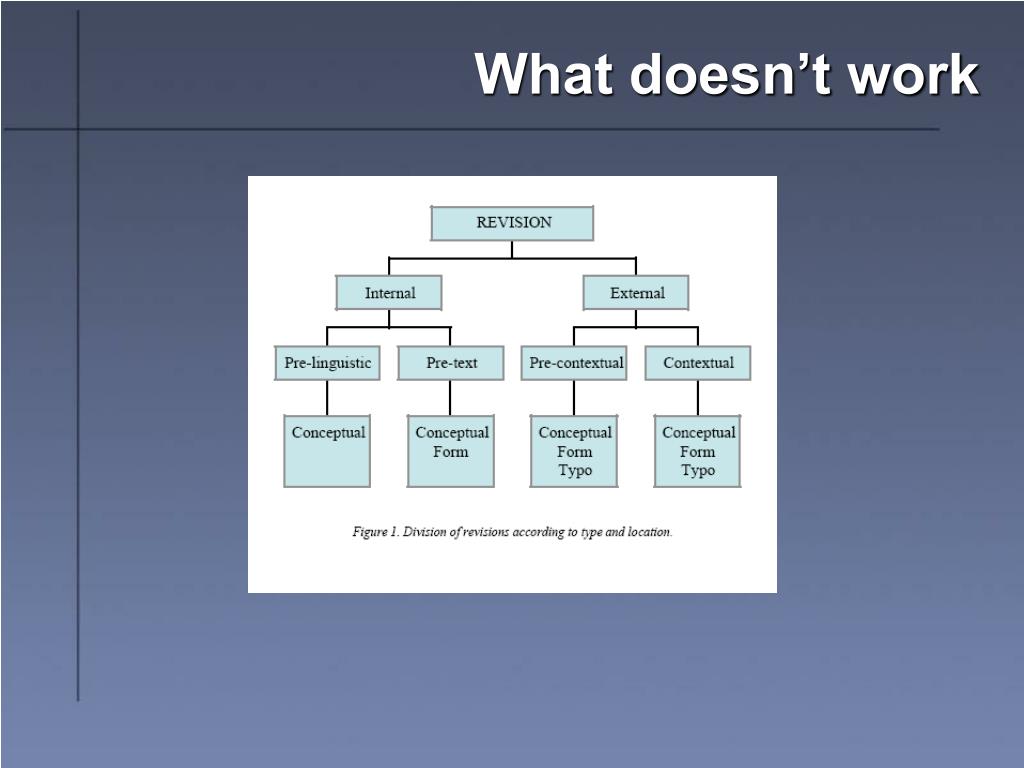 What doesn’t work

REVISION

Internal

External

Pre-linguistic

Pre-text

Pre-contextual

Contextual

Conceptual

Conceptual
Form

Conceptual
Form
Typo

Conceptual
Form
Typo

Figure 1. Division of revisions according to type and location.